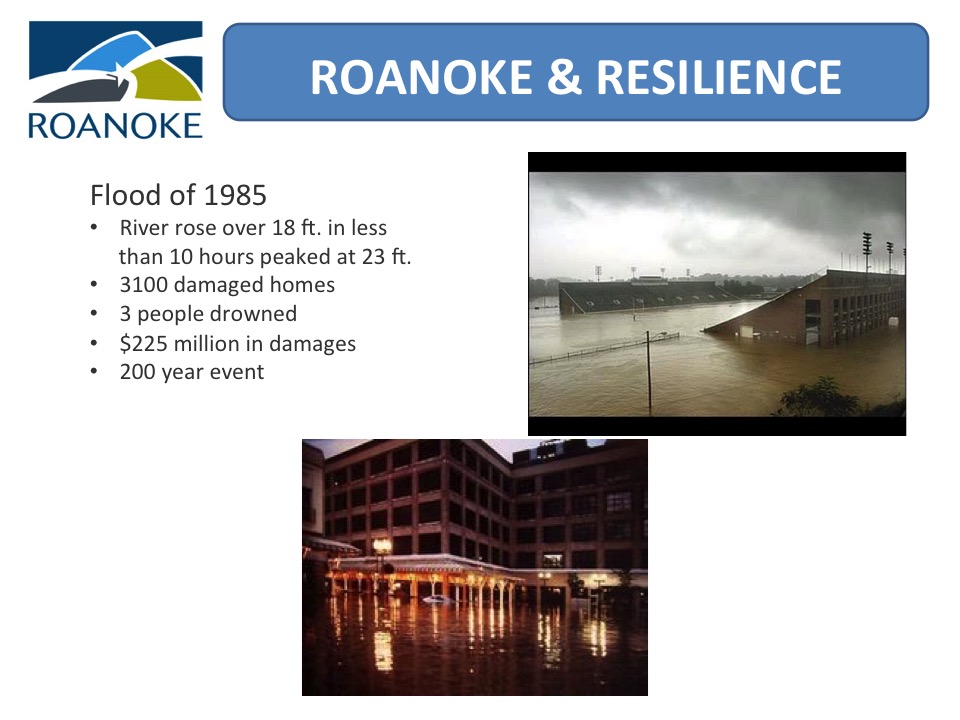 ROANOKE

ROANOKE & RESILIENCE

Flood of 1985
• River rose over 18 ft. in less than 10 hours peaked at 23 ft.
• 3100 damaged homes
• 3 people drowned
• $225 million in damages
• 200 year event